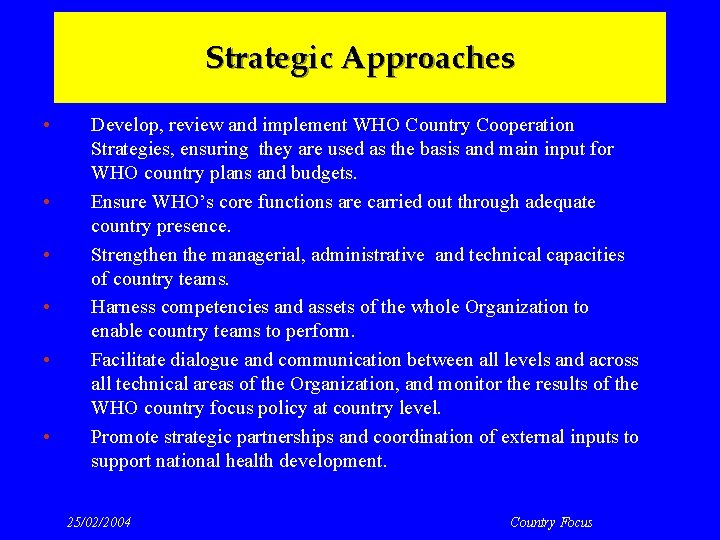 Strategic Approaches

• Develop, review and implement WHO Country Cooperation Strategies, ensuring they are used as the basis and main input for WHO country plans and budgets.

• Ensure WHO's core functions are carried out through adequate country presence.

• Strengthen the managerial, administrative and technical capacities of country teams.

• Harness competencies and assets of the whole Organization to enable country teams to perform.

• Facilitate dialogue and communication between all levels and across all technical areas of the Organization, and monitor the results of the WHO country focus policy at country level.

• Promote strategic partnerships and coordination of external inputs to support national health development.

25/02/2004

Country Focus